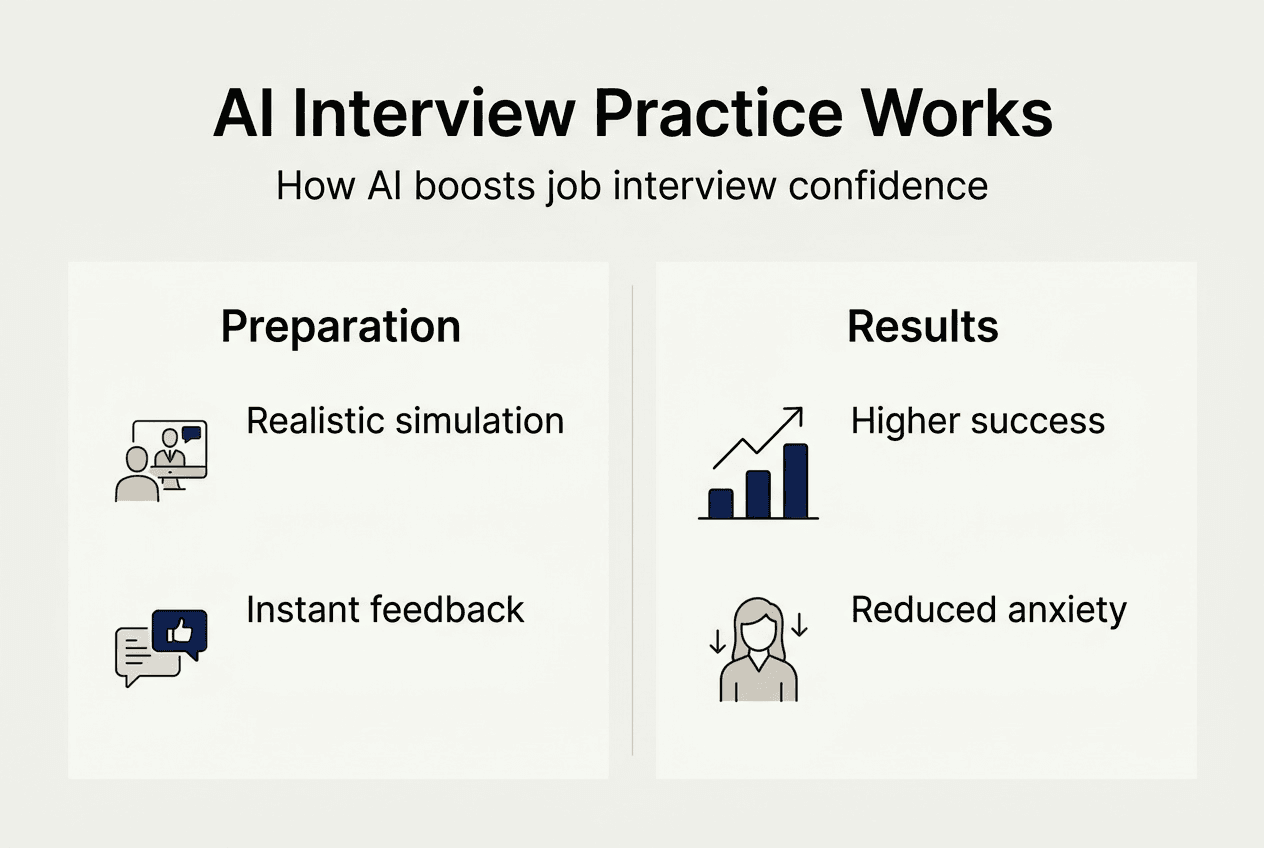 AI Interview Practice Works

How AI boosts job interview confidence

Preparation

Realistic simulation

Instant feedback

Results

Higher success

Reduced anxiety